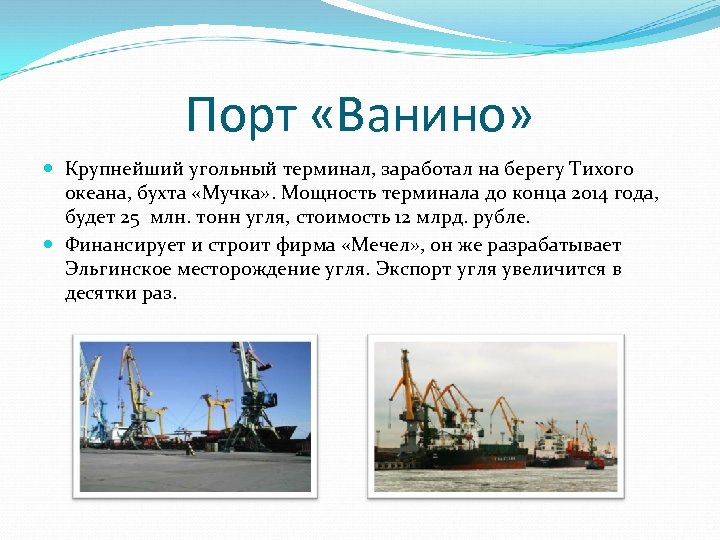 Порт «Ванино»

Крупнейший угольный терминал, заработал на берегу Тихого океана, бухта «Мучка». Мощность терминала до конца 2014 года, будет 25 млн. тонн угля, стоимость 12 млрд. рубле.

Финансирует и строит фирма «Мечел», он же разрабатывает Эльгинское месторождение угля. Экспорт угля увеличится в десятки раз.